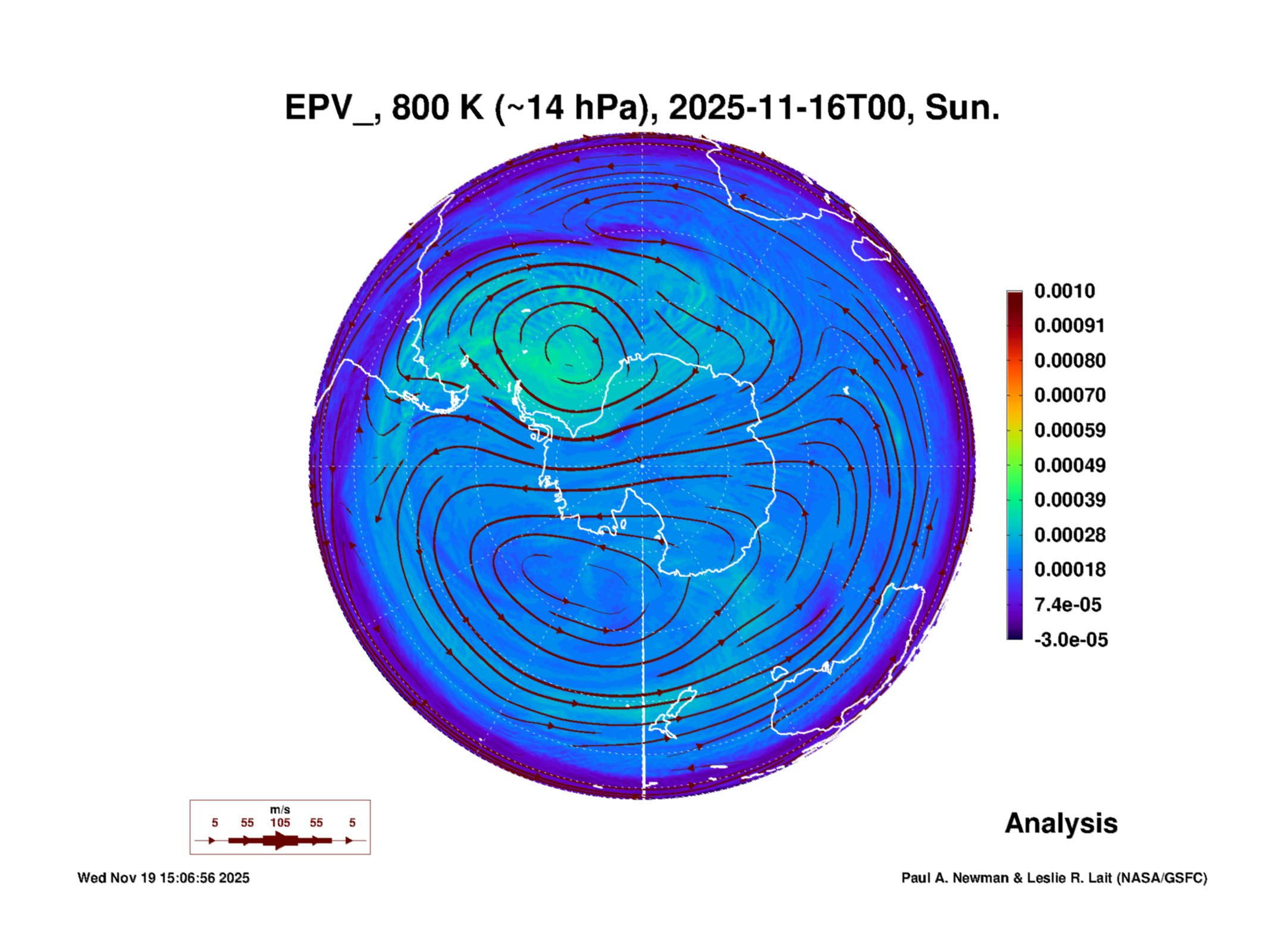 EPV_, 800 K (~14 hPa), 2025-11-16T00, Sun.

0.0010
0.00091
0.00080
0.00070
0.00059
0.00049
0.00039
0.00028
0.00018
7.4e-05
-3.0e-05

m/s
5 55 105 55 5

Analysis

Wed Nov 19 15:06:56 2025

Paul A. Newman & Leslie R. Lait (NASA/GSFC)